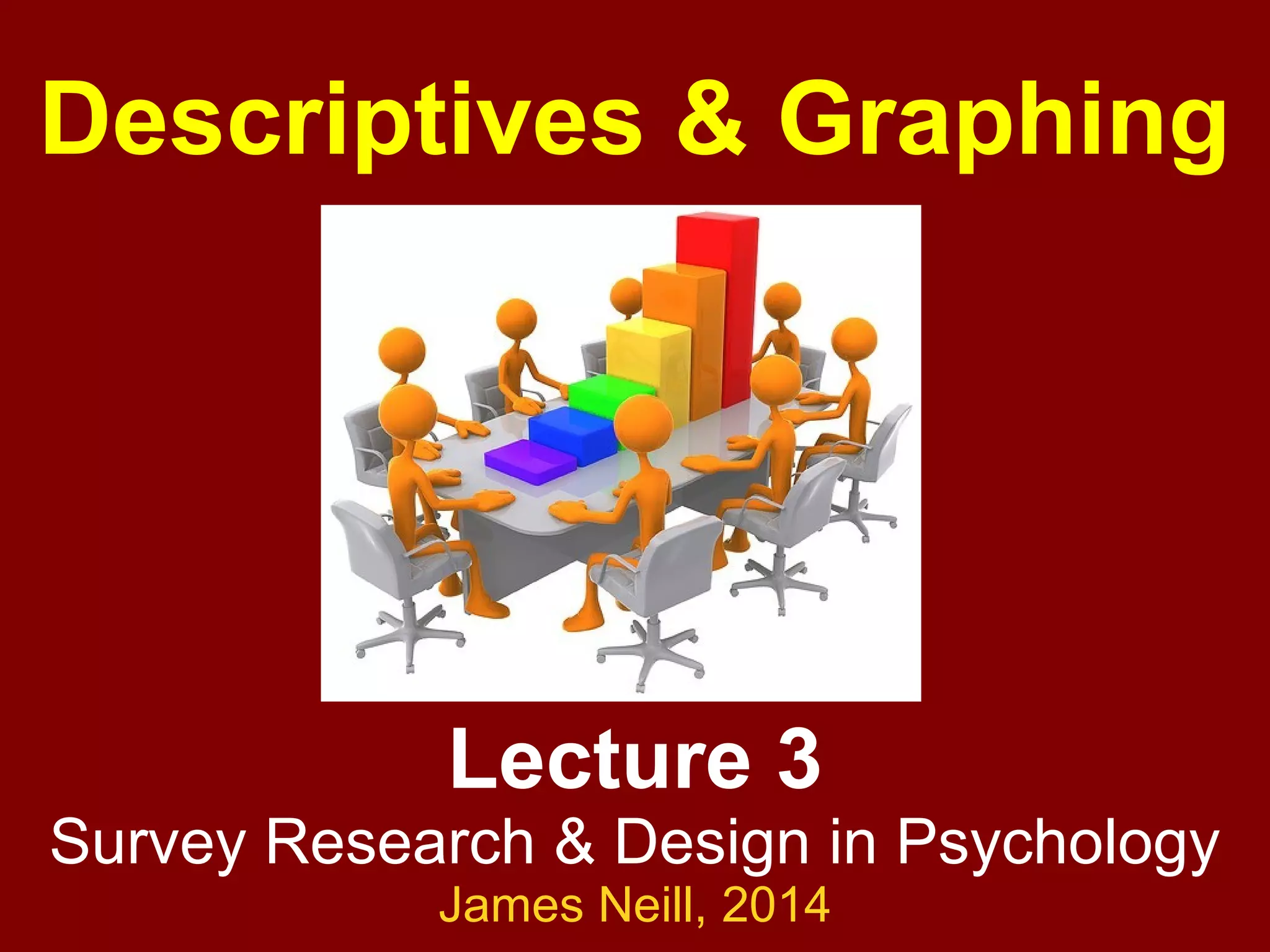 Descriptives & Graphing

Lecture 3

Survey Research & Design in Psychology

James Neill, 2014